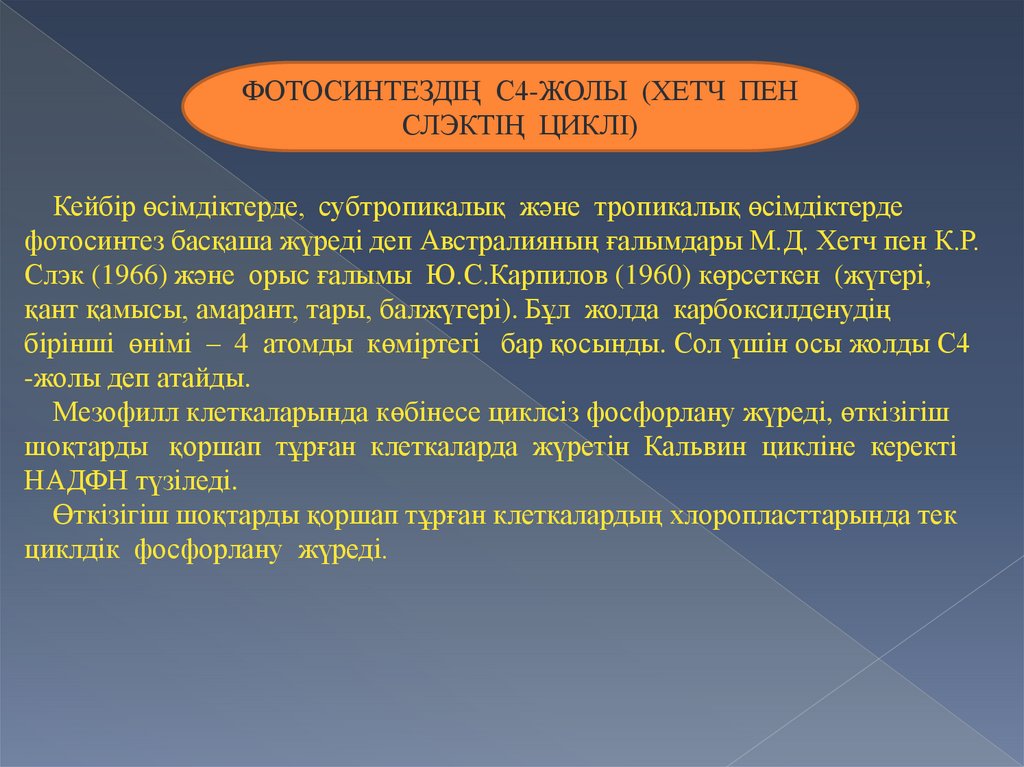 ФОТОСИНТЕЗДІҢ С4-ЖОЛЫ (ХЕТЧ ПЕН СЛЭКТІҢ ЦИКЛІ)

Кейбір өсімдіктерде, субтропикалық және тропикалық өсімдіктерде фотосинтез басқаша жүреді деп Австралияның ғалымдары М.Д. Хетч пен К.Р. Слэк (1966) және орыс ғалымы Ю.С.Карпилов (1960) көрсеткен (жүгері, қант қамысы, амарант, тары, балжүгері). Бұл жолда карбоксилденудің бірінші өнімі – 4 атомды көміртегі бар қосынды. Сол үшін осы жолды С4 -жолы деп атайды.

Мезофилл клеткаларында көбінесе циклсіз фосфорлану жүреді, өткізігіш шоқтарды қоршап тұрған клеткаларда жүретін Кальвин цикліне керекті НАДФН түзіледі.

Өткізігіш шоқтарды қоршап тұрған клеткалардың хлоропласттарында тек циклдік фосфорлану жүреді.